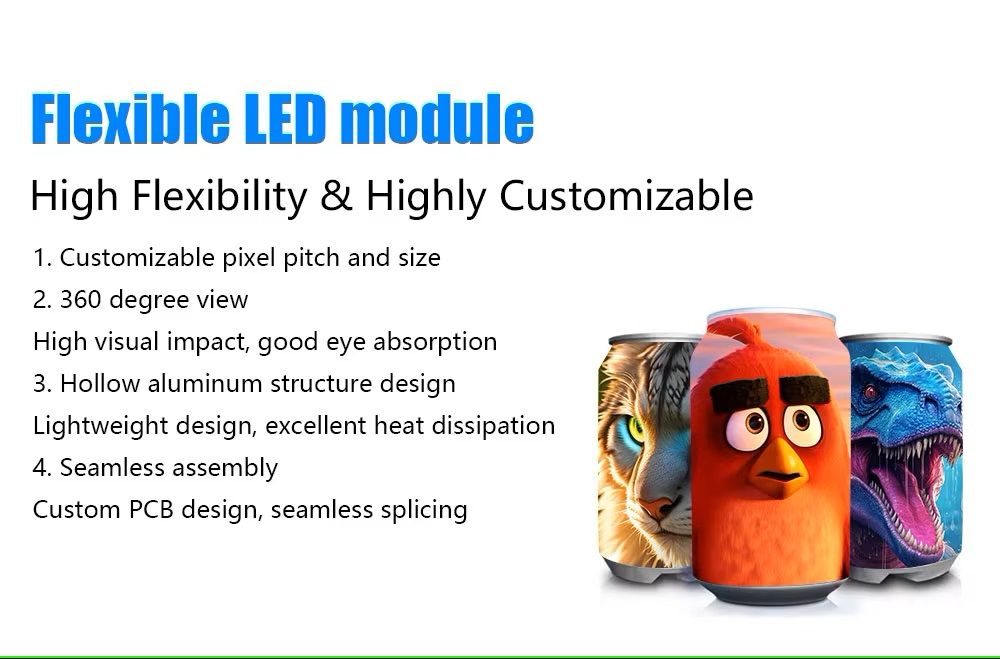 Flexible LED module

High Flexibility & Highly Customizable

1. Customizable pixel pitch and size

2. 360 degree view

High visual impact, good eye absorption

3. Hollow aluminum structure design

Lightweight design, excellent heat dissipation

4. Seamless assembly

Custom PCB design, seamless splicing